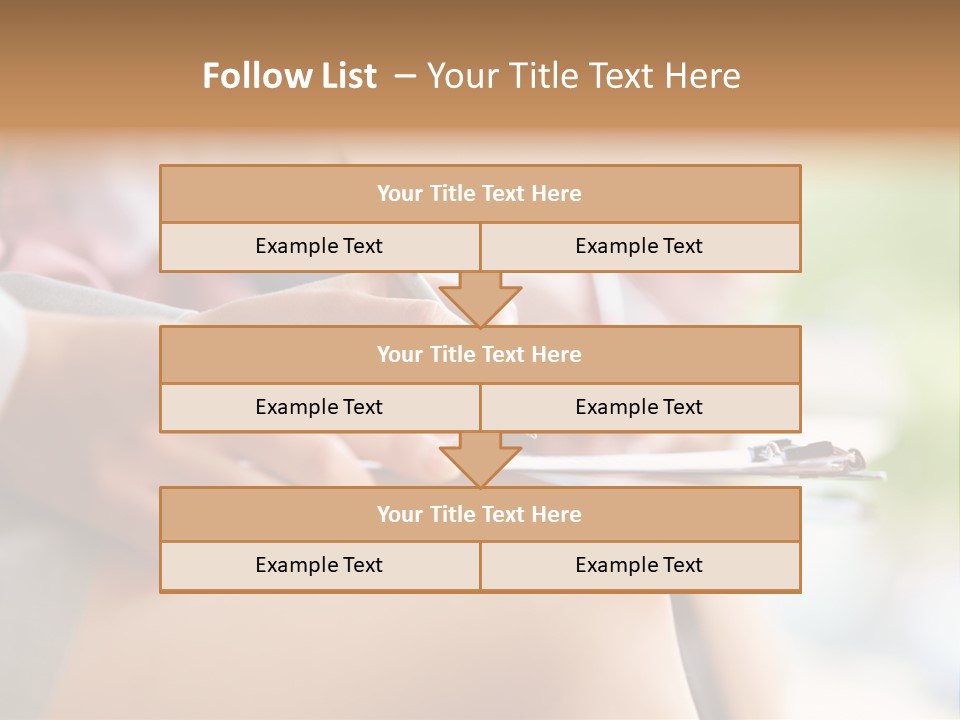 Follow List – Your Title Text Here

Your Title Text Here

Example Text

Example Text

Your Title Text Here

Example Text

Example Text

Your Title Text Here

Example Text

Example Text